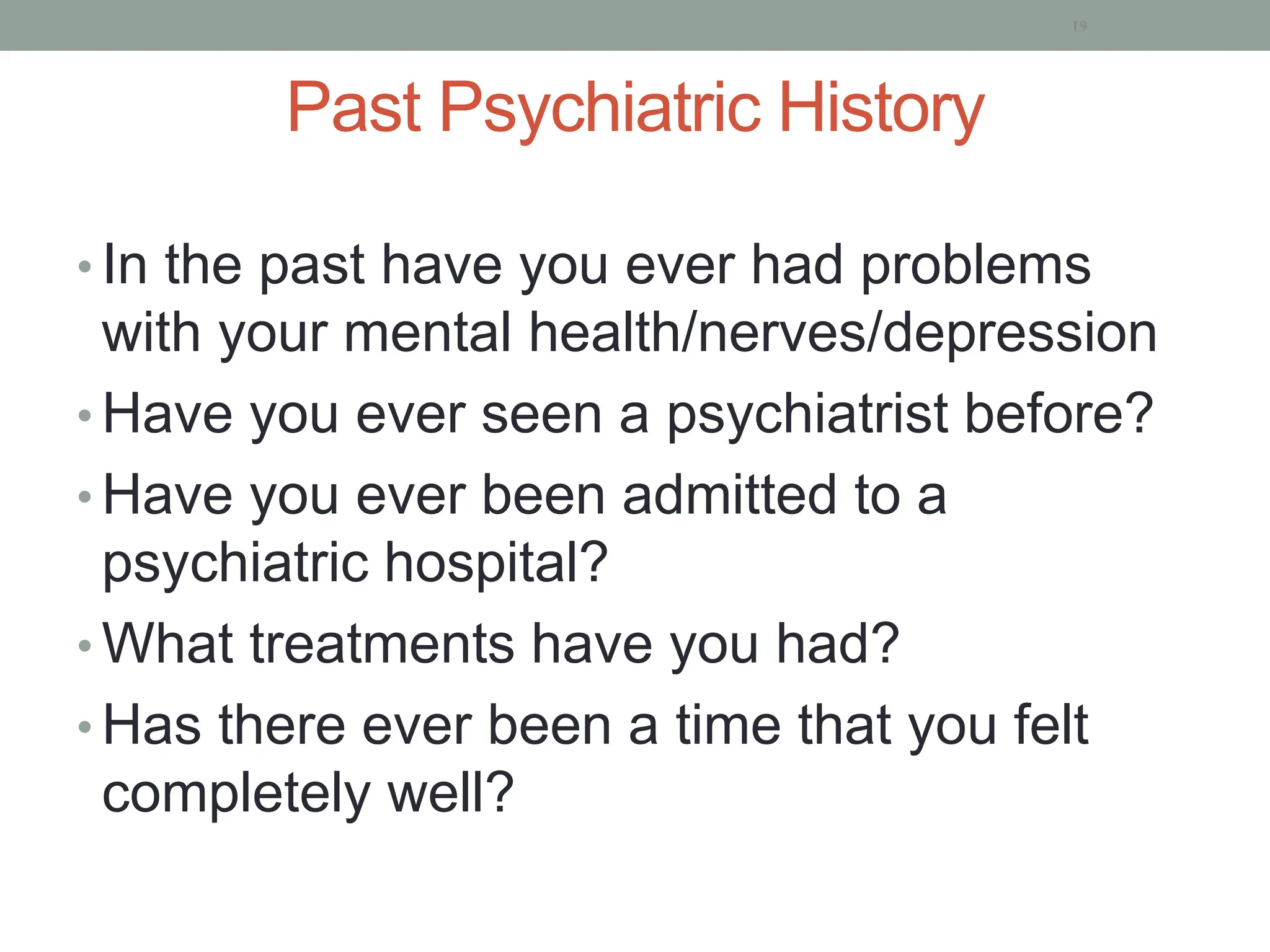 19

Past Psychiatric History

• In the past have you ever had problems with your mental health/nerves/depression
• Have you ever seen a psychiatrist before?
• Have you ever been admitted to a psychiatric hospital?
• What treatments have you had?
• Has there ever been a time that you felt completely well?